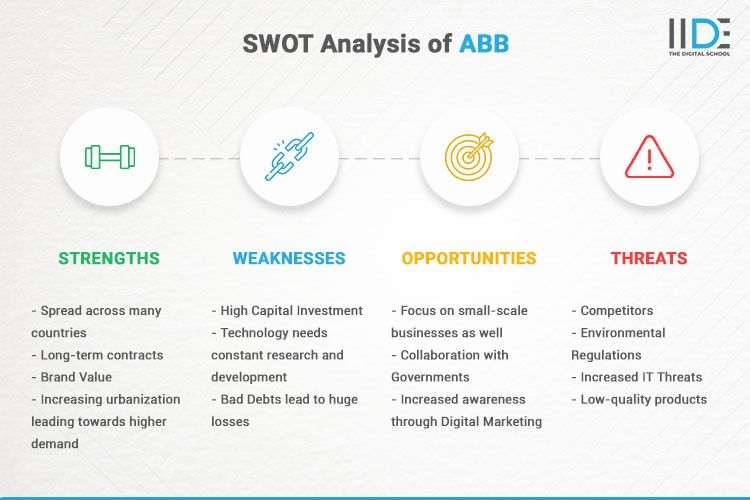 SWOT Analysis of ABB

IIDE
THE DIGITAL SCHOOL

STRENGTHS

- Spread across many countries
- Long-term contracts
- Brand Value
- Increasing urbanization leading towards higher demand

WEAKNESSES

- High Capital Investment
- Technology needs constant research and development
- Bad Debts lead to huge losses

OPPORTUNITIES

- Focus on small-scale businesses as well
- Collaboration with Governments
- Increased awareness through Digital Marketing

THREATS

- Competitors
- Environmental Regulations
- Increased IT Threats
- Low-quality products